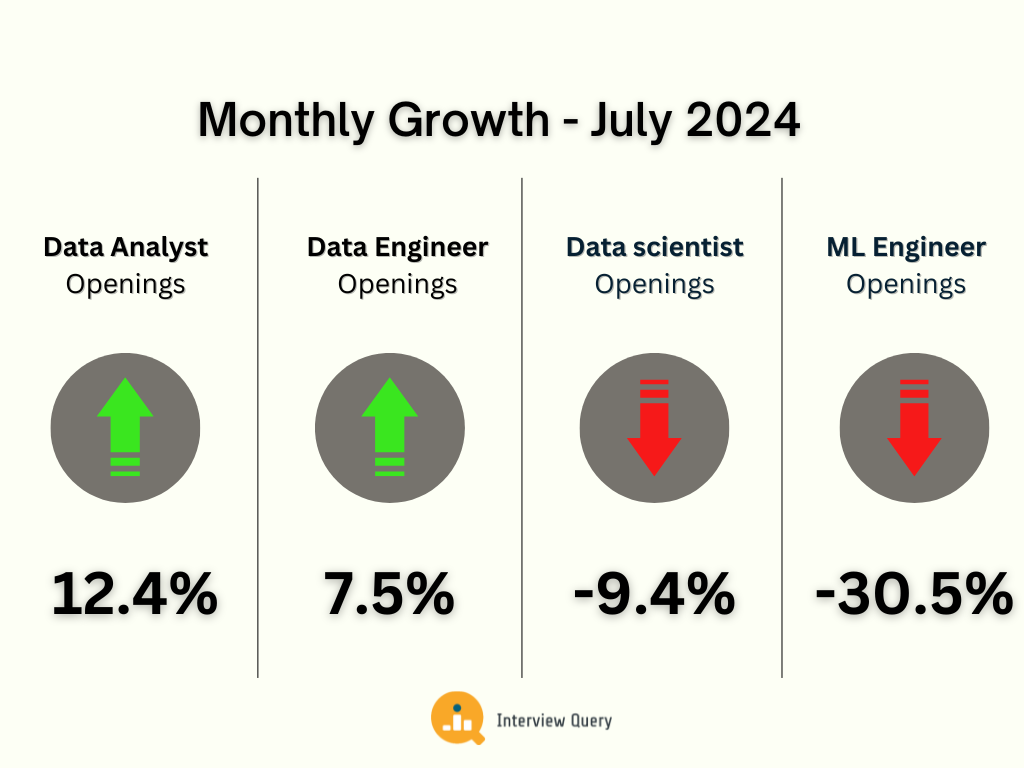 Monthly Growth - July 2024

Data Analyst
Openings

12.4%

Data Engineer
Openings

7.5%

Data scientist
Openings

-9.4%

ML Engineer
Openings

-30.5%

Interview Query